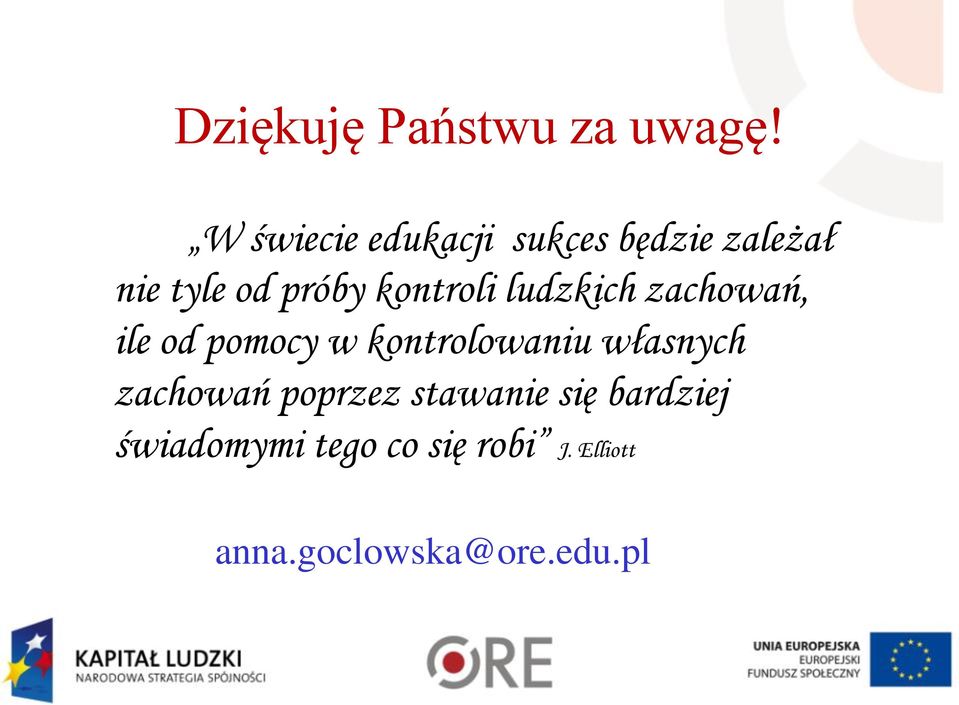 Dziękuję Państwu za uwagę!

„W świecie edukacji sukces będzie zależał nie tyle od próby kontroli ludzkich zachowań, ile od pomocy w kontrolowaniu własnych zachowań poprzez stawanie się bardziej świadomymi tego co się robi” J. Elliott

anna.goclowska@ore.edu.pl

KAPITAŁ LUDZKI
NARODOWA STRATEGIA SPÓJNOŚCI

ORE

UNIA EUROPEJSKA
EUROPEJSKI
FUNDUSZ SPOŁECZNY